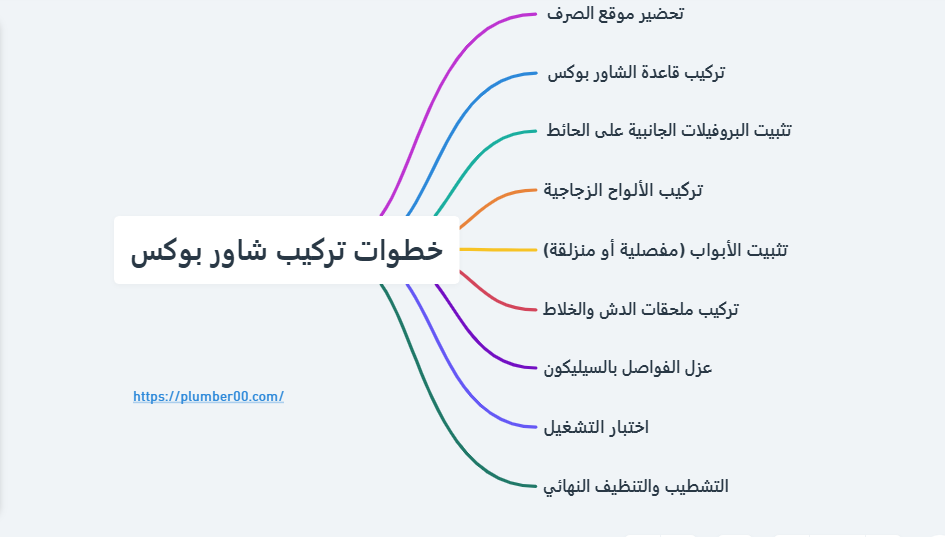 خطوات تركيب شاور بوكس

تحضير موقع الصرف

تركيب قاعدة الشاور بوكس

تثبيت البروفيلات الجانبية على الحائط

تركيب الألواح الزجاجية

تثبيت الأبواب (مفصلية أو منزلقة)

تركيب ملحقات الدش والخلاط

عزل الفواصل بالسيليكون

اختبار التشغيل

التشطيب والتنظيف النهائي

https://plumber00.com/